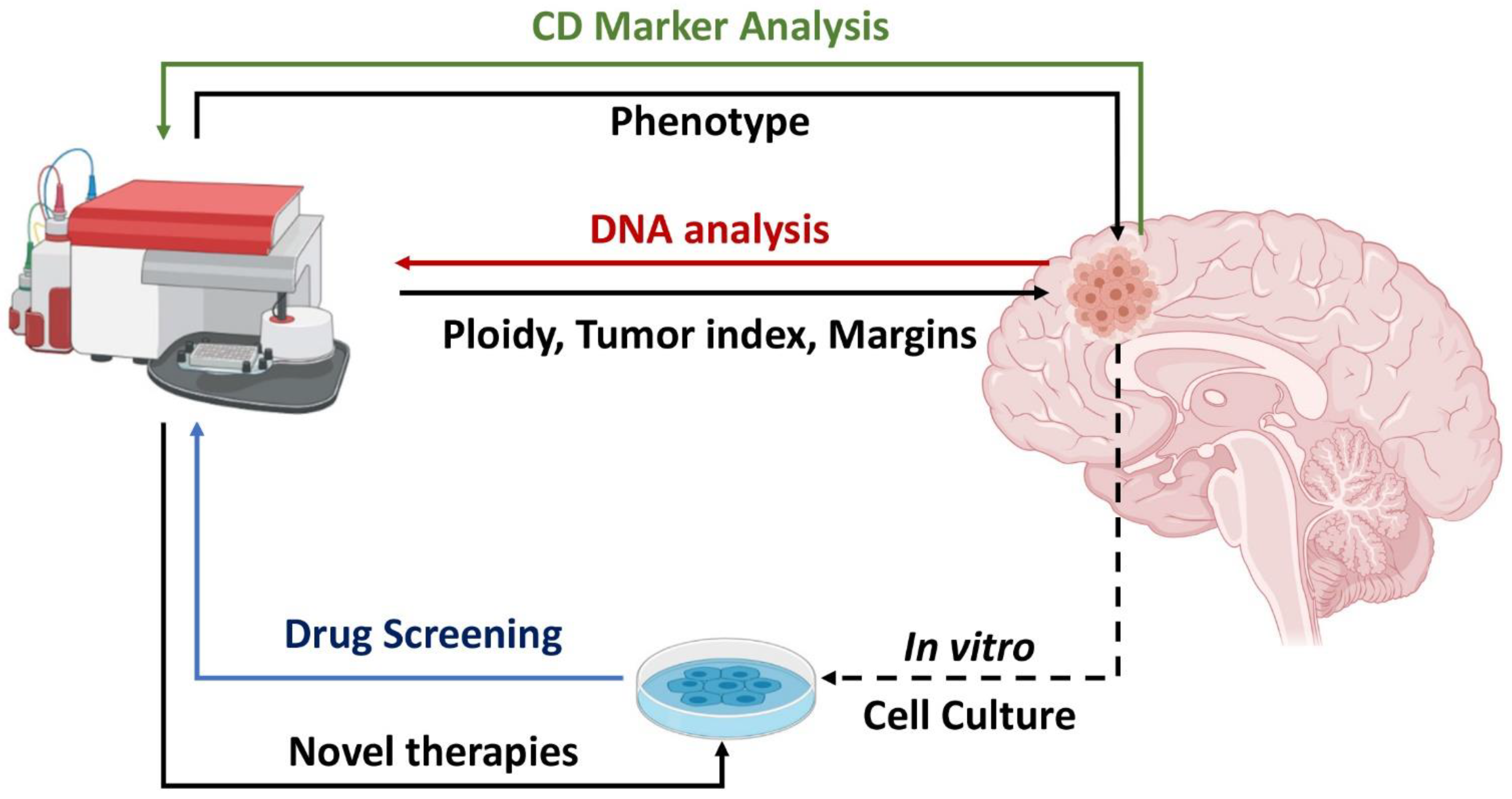 CD Marker Analysis

Phenotype

DNA analysis

Ploidy, Tumor index, Margins

Drug Screening

In vitro

Cell Culture

Novel therapies